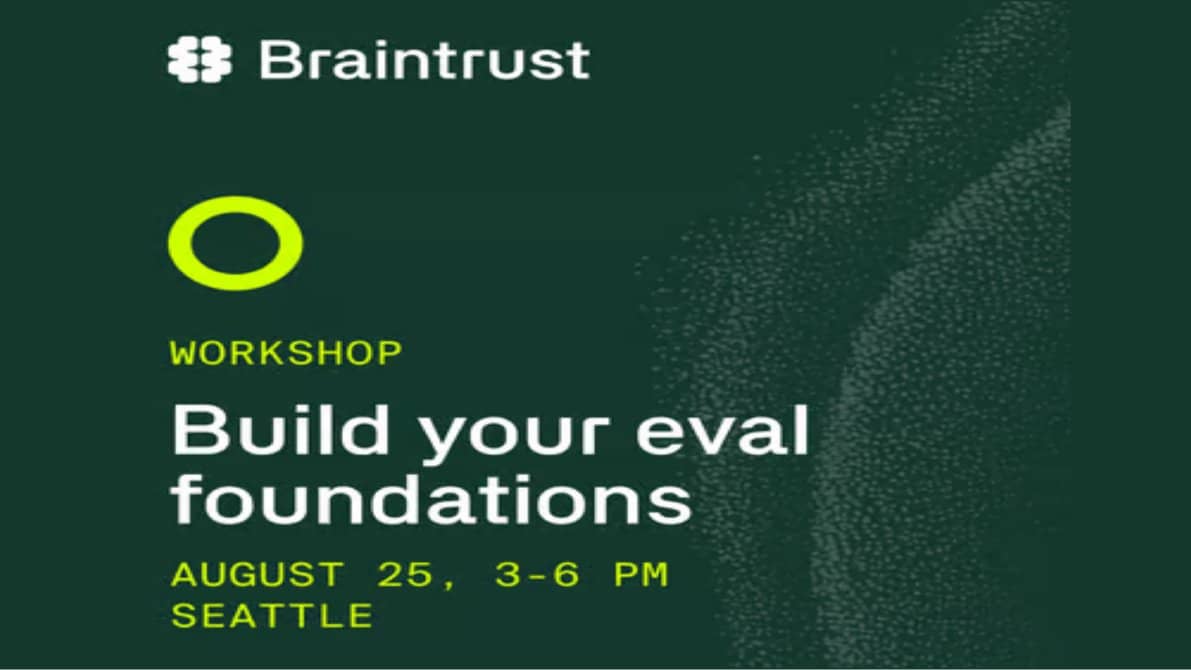 Braintrust

WORKSHOP

Build your eval foundations

AUGUST 25, 3-6 PM
SEATTLE